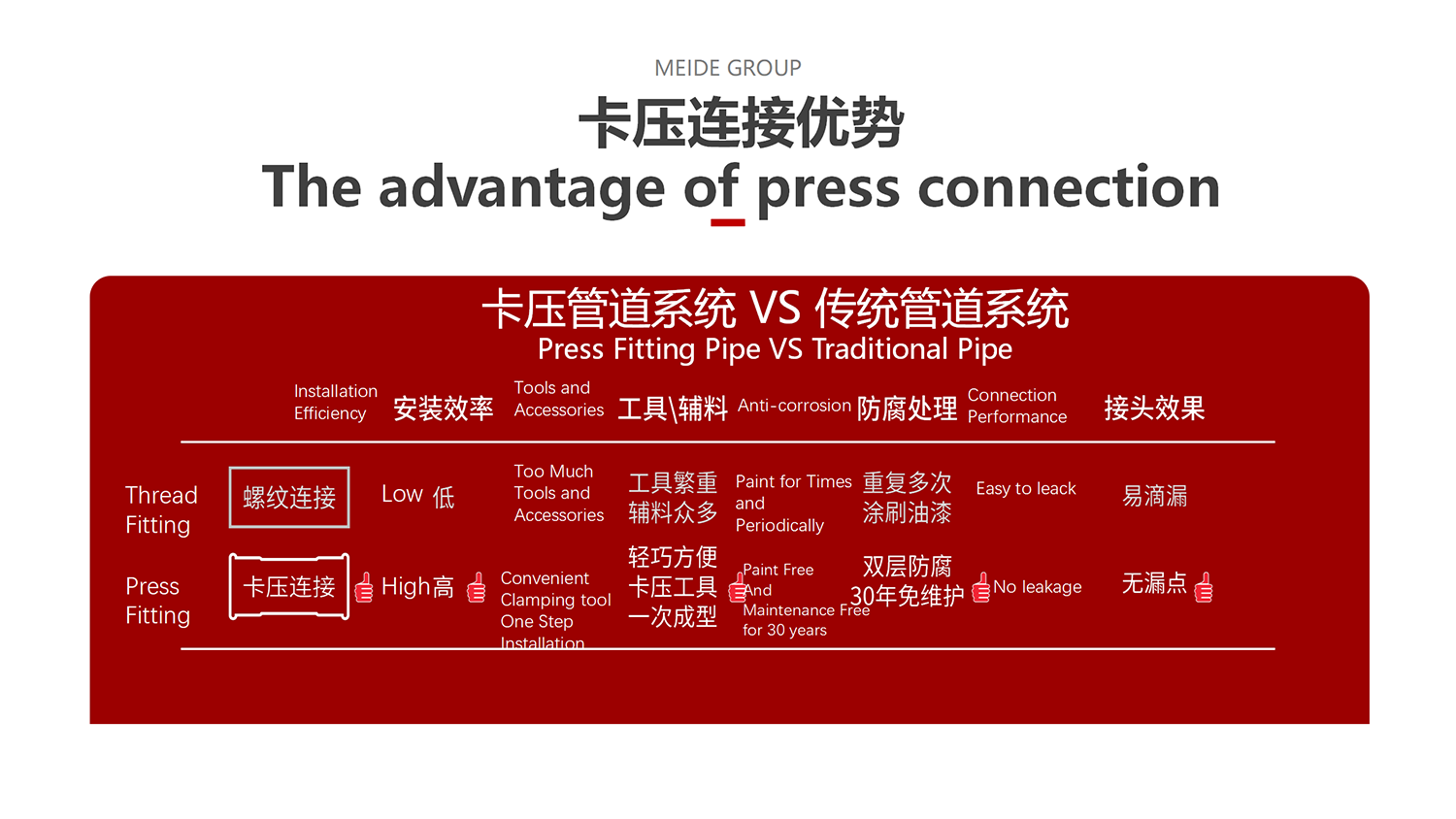 MEIDE GROUP

卡压连接优势

The advantage of press connection

卡压管道系统 VS 传统管道系统

Press Fitting Pipe VS Traditional Pipe

| | | Installation Efficiency 安装效率 | Tools and Accessories 工具\辅料 | Anti-corrosion 防腐处理 | Connection Performance 接头效果 |
|---|---|---|---|---|---|
| Thread Fitting | 螺纹连接 | Low 低 | Too Much Tools and Accessories 工具繁重 辅料众多 | Paint for Times and Periodically 重复多次 涂刷油漆 | Easy to leack 易滴漏 |
| Press Fitting | 卡压连接 | High高 | Convenient Clamping tool One Step Installation 轻巧方便 卡压工具 一次成型 | Paint Free And Maintenance Free for 30 years 双层防腐 30年免维护 | No leakage 无漏点 |